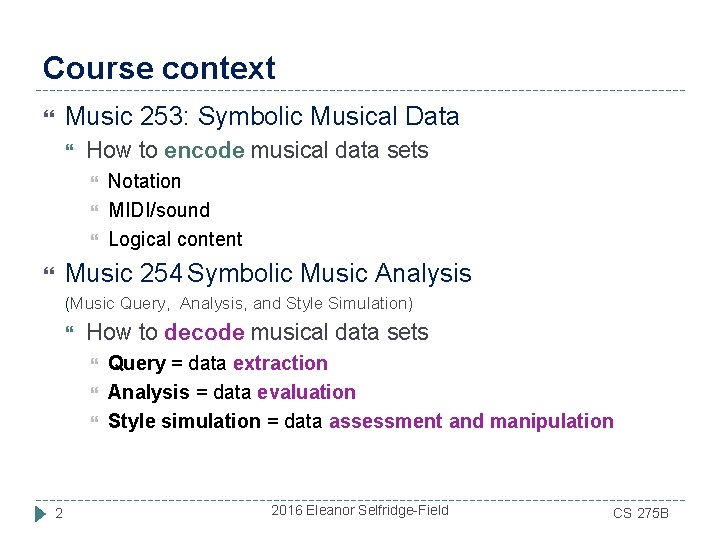 Course context

Music 253: Symbolic Musical Data

How to encode musical data sets

Notation

MIDI/sound

Logical content

Music 254 Symbolic Music Analysis

(Music Query, Analysis, and Style Simulation)

How to decode musical data sets

Query = data extraction

Analysis = data evaluation

Style simulation = data assessment and manipulation

2

2016 Eleanor Selfridge-Field

CS 275B